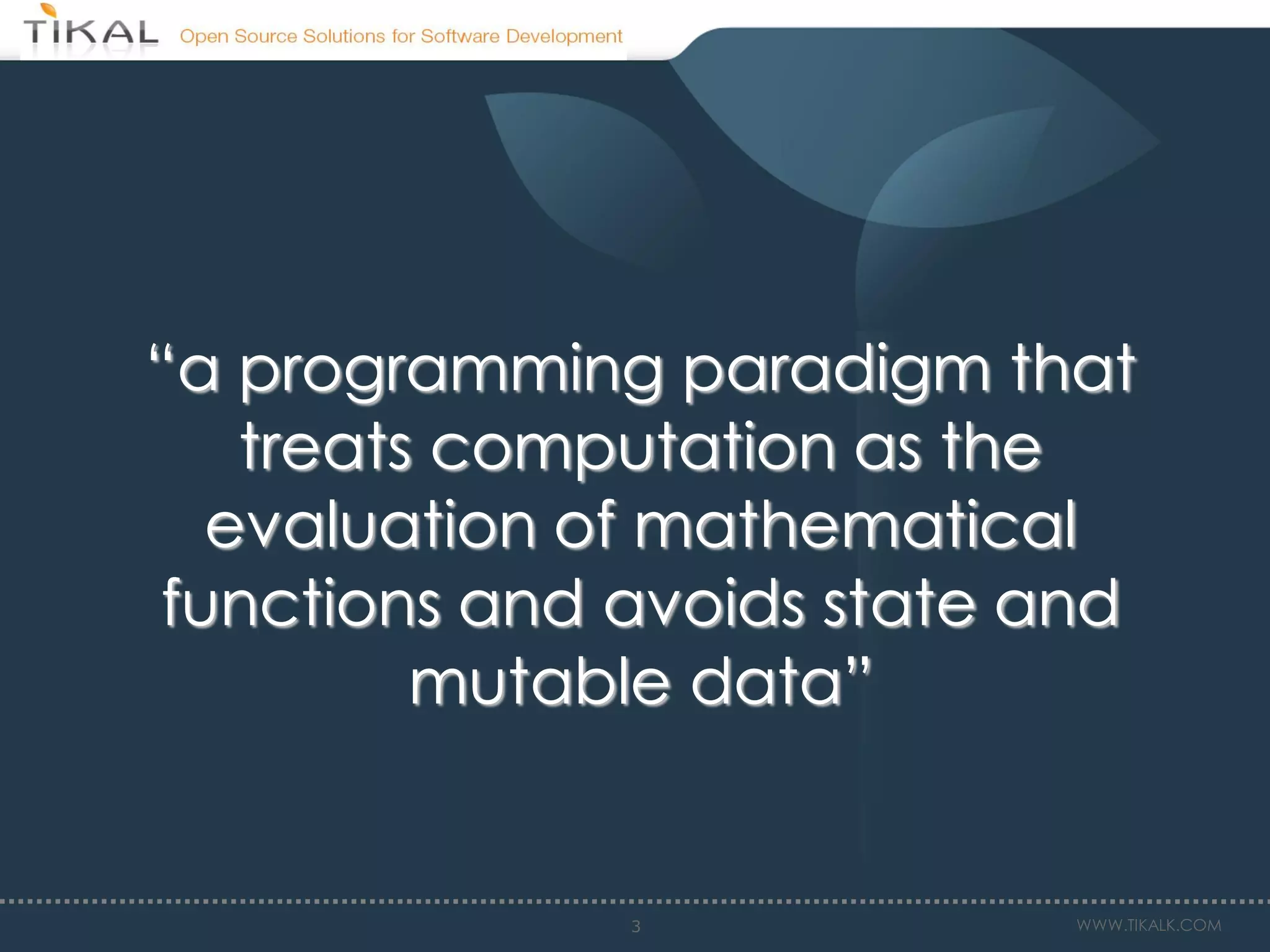 TIKAL Open Source Solutions for Software Development

“a programming paradigm that treats computation as the evaluation of mathematical functions and avoids state and mutable data”

3

WWW.TIKALK.COM